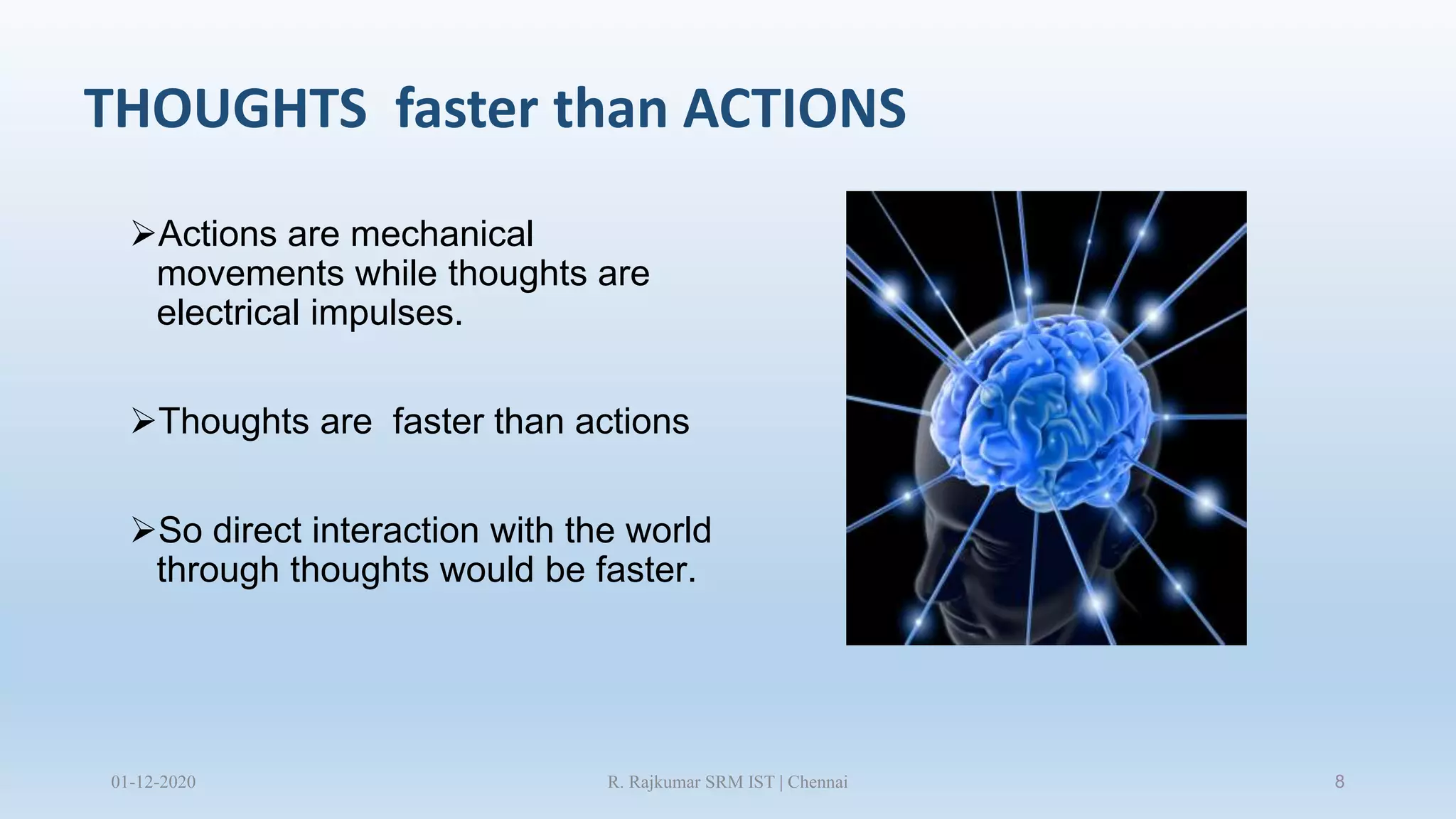 THOUGHTS faster than ACTIONS

➢Actions are mechanical movements while thoughts are electrical impulses.

➢Thoughts are faster than actions

➢So direct interaction with the world through thoughts would be faster.

01-12-2020

R. Rajkumar SRM IST | Chennai

8